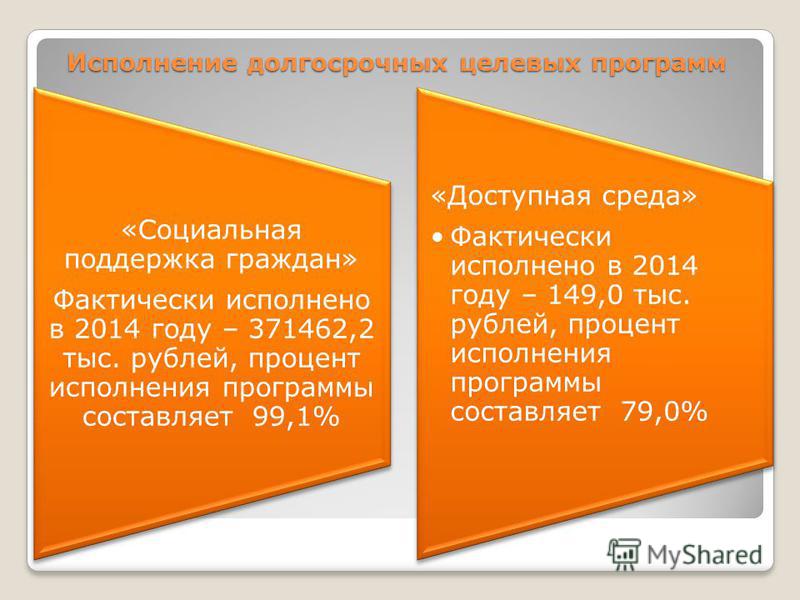 Исполнение долгосрочных целевых программ

«Социальная поддержка граждан»

Фактически исполнено в 2014 году – 371462,2 тыс. рублей, процент исполнения программы составляет 99,1%

«Доступная среда»

• Фактически исполнено в 2014 году – 149,0 тыс. рублей, процент исполнения программы составляет 79,0%

MyShared